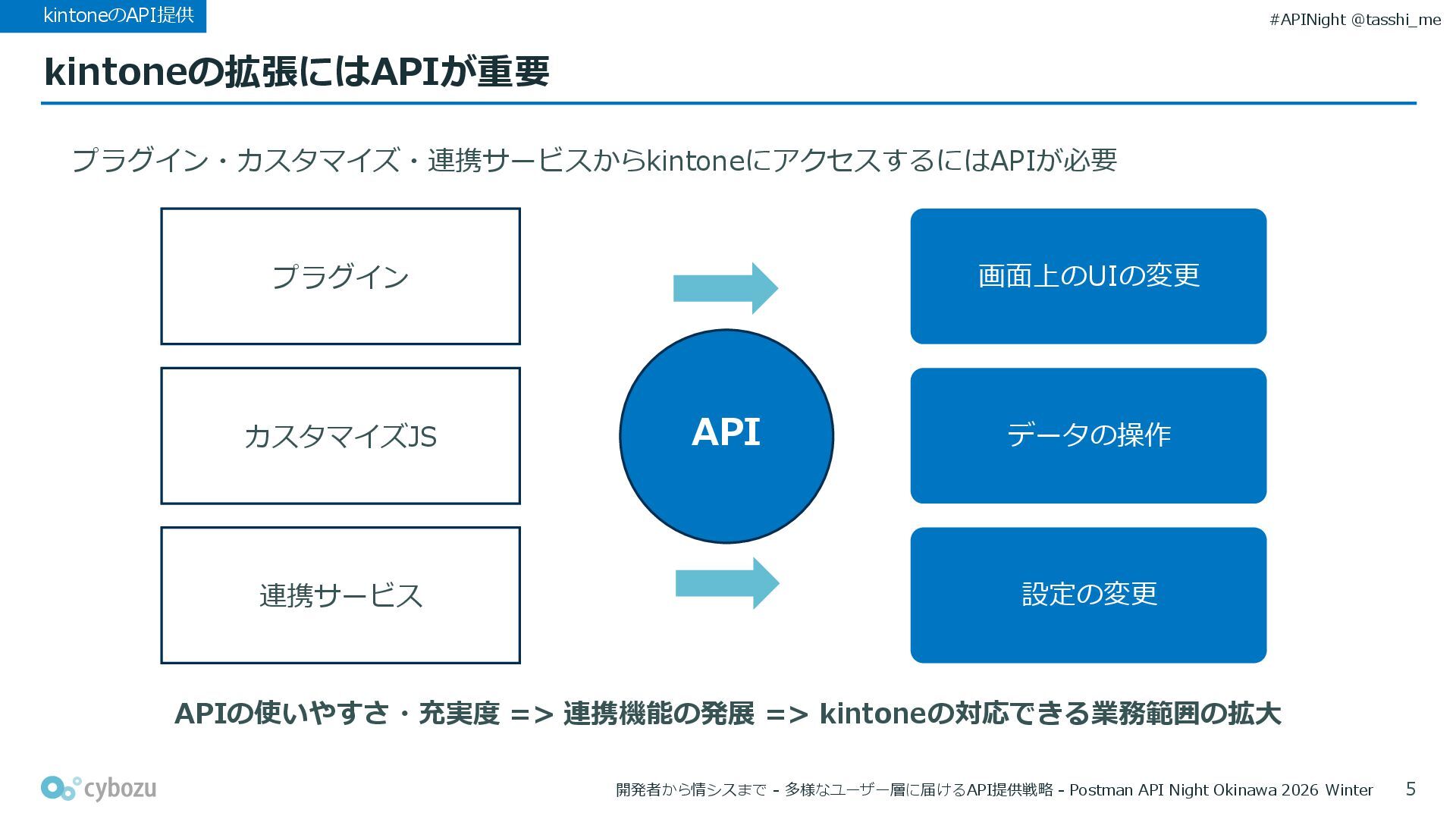 kintoneのAPI提供

#APINight @tasshi_me

kintoneの拡張にはAPIが重要

プラグイン・カスタマイズ・連携サービスからkintoneにアクセスするにはAPIが必要

プラグイン

カスタマイズJS

連携サービス

API

画面上のUIの変更

データの操作

設定の変更

APIの使いやすさ・充実度 => 連携機能の発展 => kintoneの対応できる業務範囲の拡大

cybozu

開発者から情シスまで - 多様なユーザー層に届けるAPI提供戦略 - Postman API Night Okinawa 2026 Winter

5